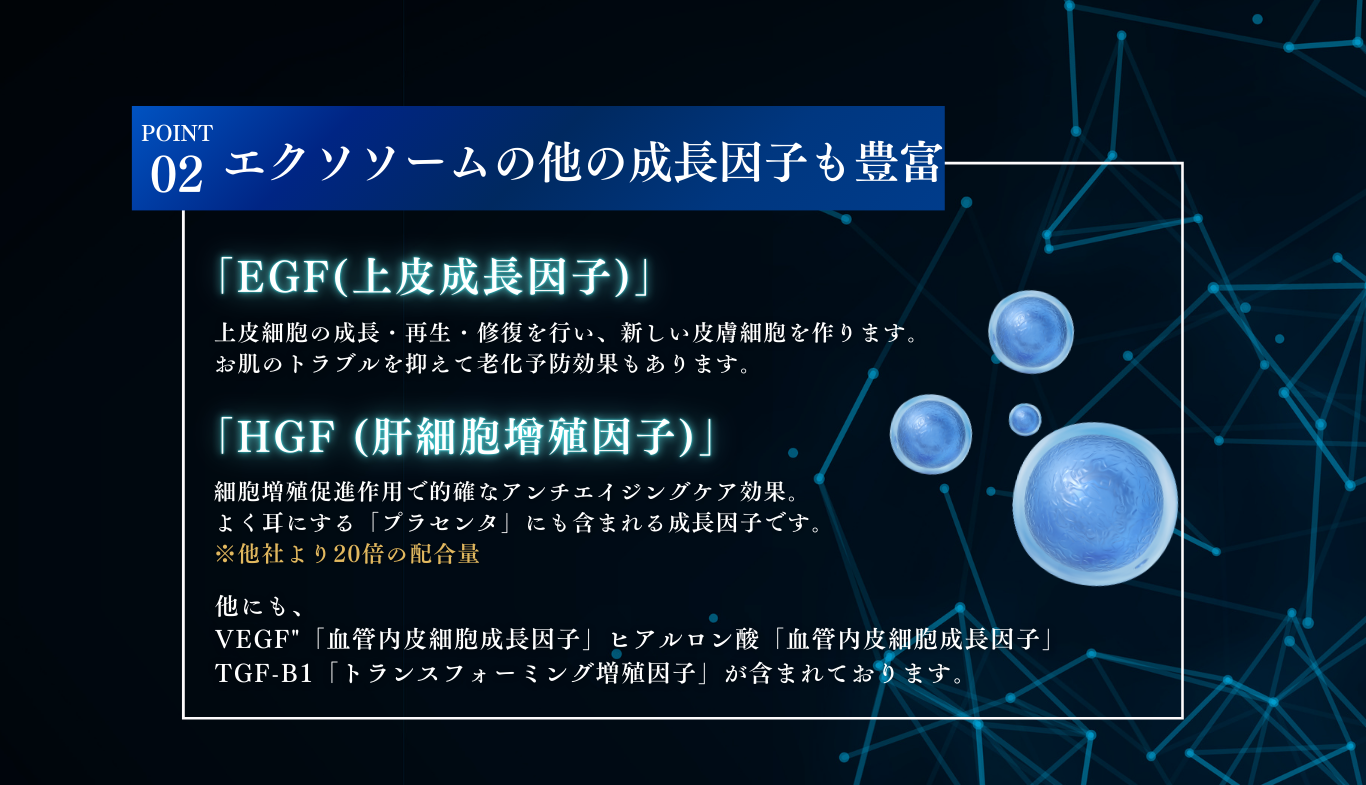 POINT
02 エクソソームの他の成長因子も豊富

「EGF(上皮成長因子)」

上皮細胞の成長・再生・修復を行い、新しい皮膚細胞を作ります。
お肌のトラブルを抑えて老化予防効果もあります。

「HGF (肝細胞増殖因子)」

細胞増殖促進作用で的確なアンチエイジングケア効果。
よく耳にする「プラセンタ」にも含まれる成長因子です。
※他社より20倍の配合量

他にも、
VEGF"「血管内皮細胞成長因子」ヒアルロン酸「血管内皮細胞成長因子」
TGF-B1「トランスフォーミング増殖因子」が含まれております。